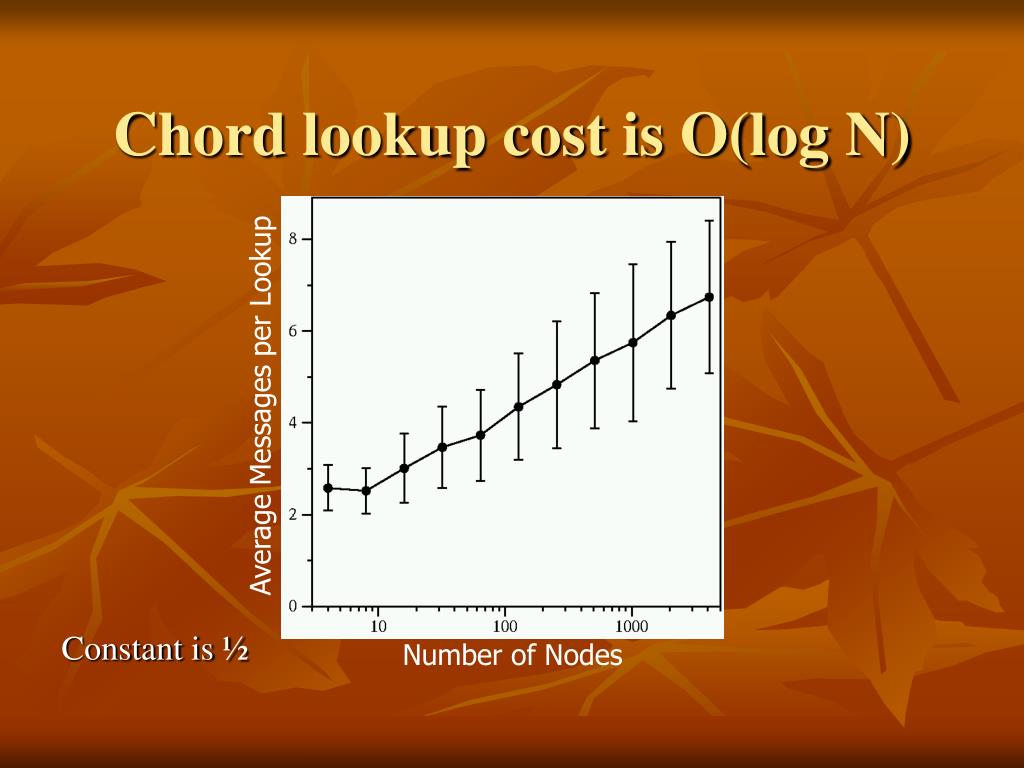 Chord lookup cost is O(log N)

Average Messages per Lookup

8
6
4
2
0

10
100
1000

Number of Nodes

Constant is ½